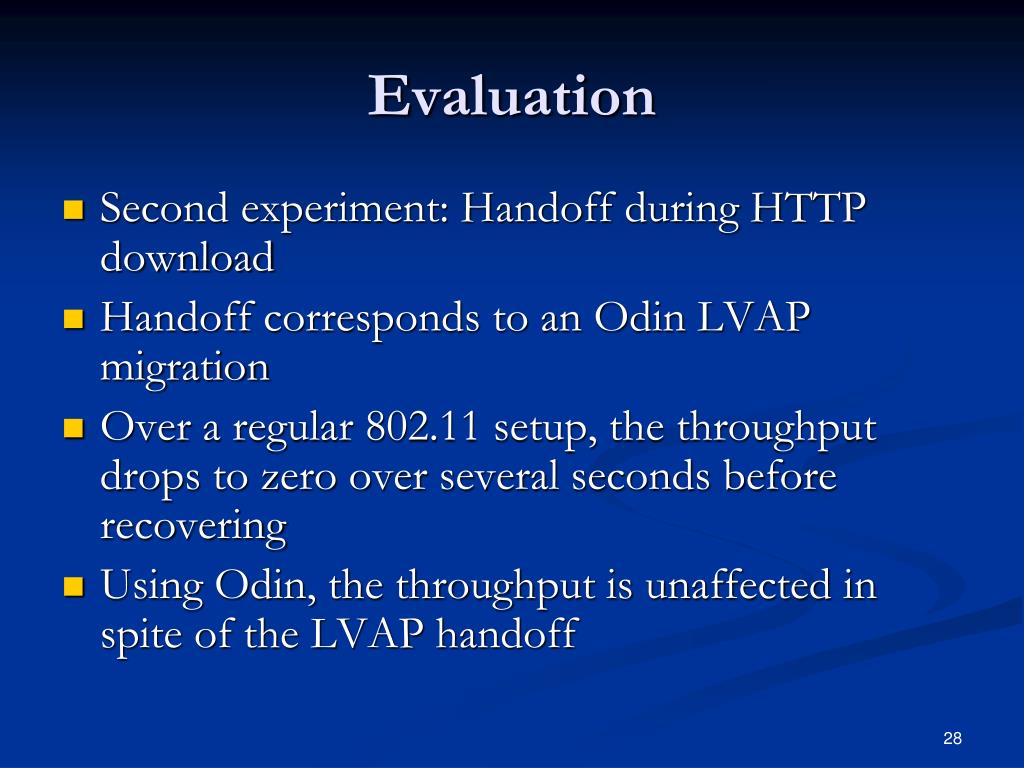 Evaluation

- Second experiment: Handoff during HTTP download
- Handoff corresponds to an Odin LVAP migration
- Over a regular 802.11 setup, the throughput drops to zero over several seconds before recovering
- Using Odin, the throughput is unaffected in spite of the LVAP handoff

28